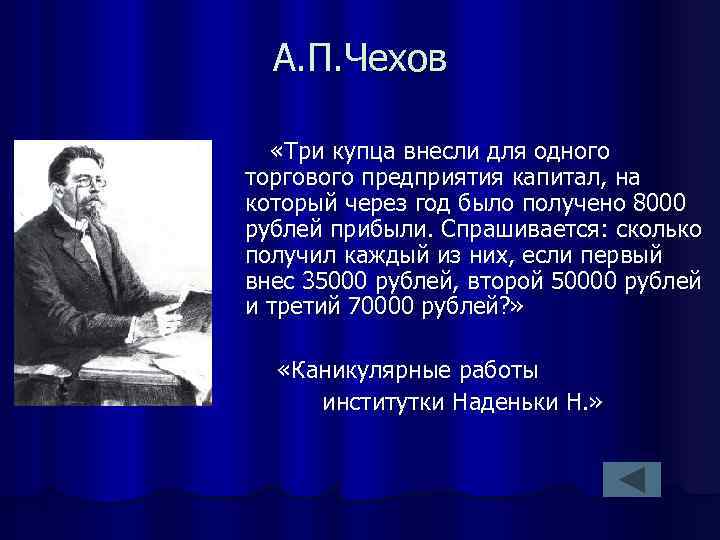 А.П.Чехов

«Три купца внесли для одного торгового предприятия капитал, на который через год было получено 8000 рублей прибыли. Спрашивается: сколько получил каждый из них, если первый внес 35000 рублей, второй 50000 рублей и третий 70000 рублей?»

«Каникулярные работы институтки Наденьки Н.»